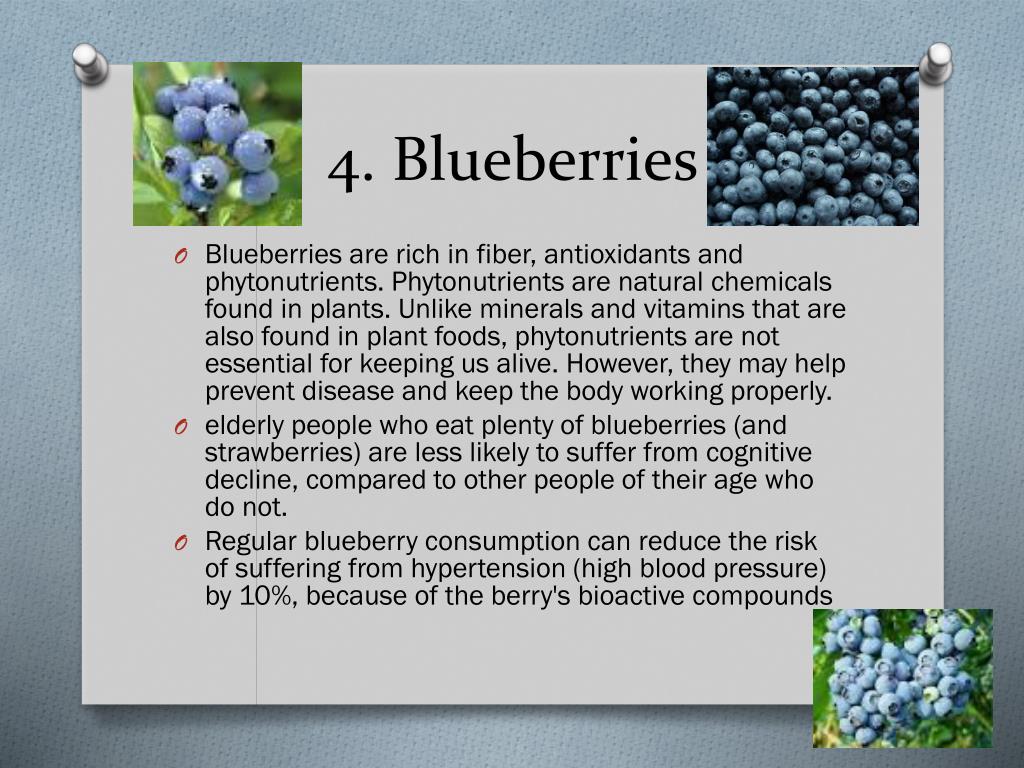 4. Blueberries

O Blueberries are rich in fiber, antioxidants and phytonutrients. Phytonutrients are natural chemicals found in plants. Unlike minerals and vitamins that are also found in plant foods, phytonutrients are not essential for keeping us alive. However, they may help prevent disease and keep the body working properly.

O elderly people who eat plenty of blueberries (and strawberries) are less likely to suffer from cognitive decline, compared to other people of their age who do not.

O Regular blueberry consumption can reduce the risk of suffering from hypertension (high blood pressure) by 10%, because of the berry's bioactive compounds